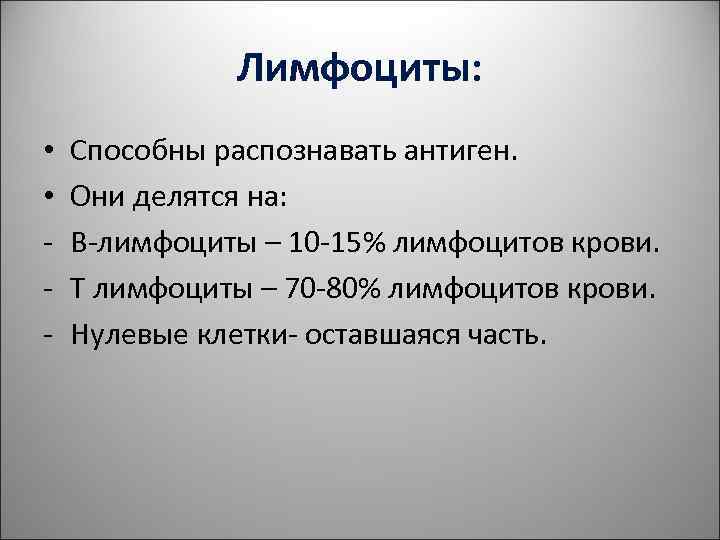 Лимфоциты:

• Способны распознавать антиген.
• Они делятся на:
- В-лимфоциты – 10-15% лимфоцитов крови.
- Т лимфоциты – 70-80% лимфоцитов крови.
- Нулевые клетки- оставшаяся часть.